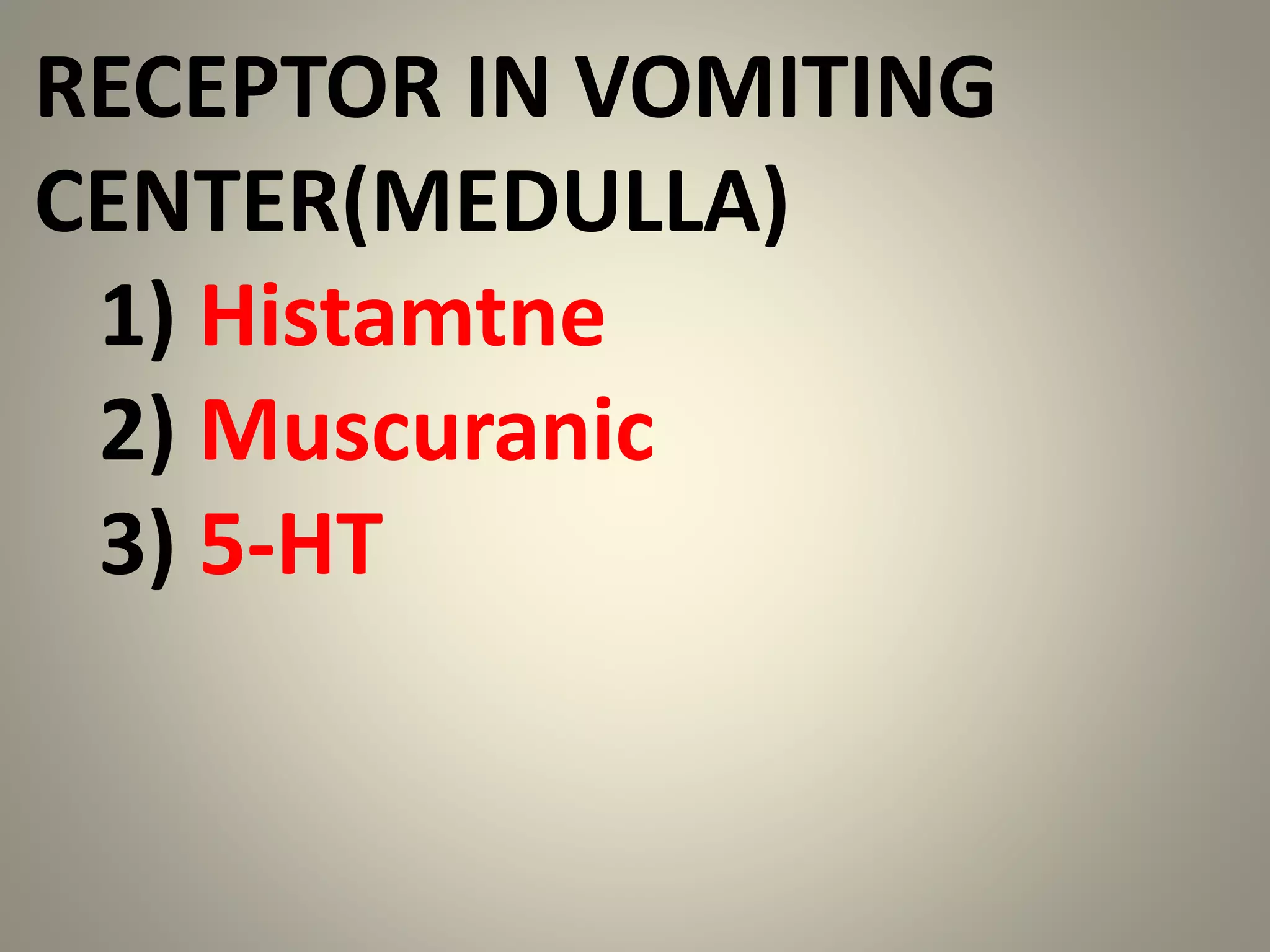 RECEPTOR IN VOMITING CENTER(MEDULLA)

1) Histamtne
2) Muscuranic
3) 5-HT